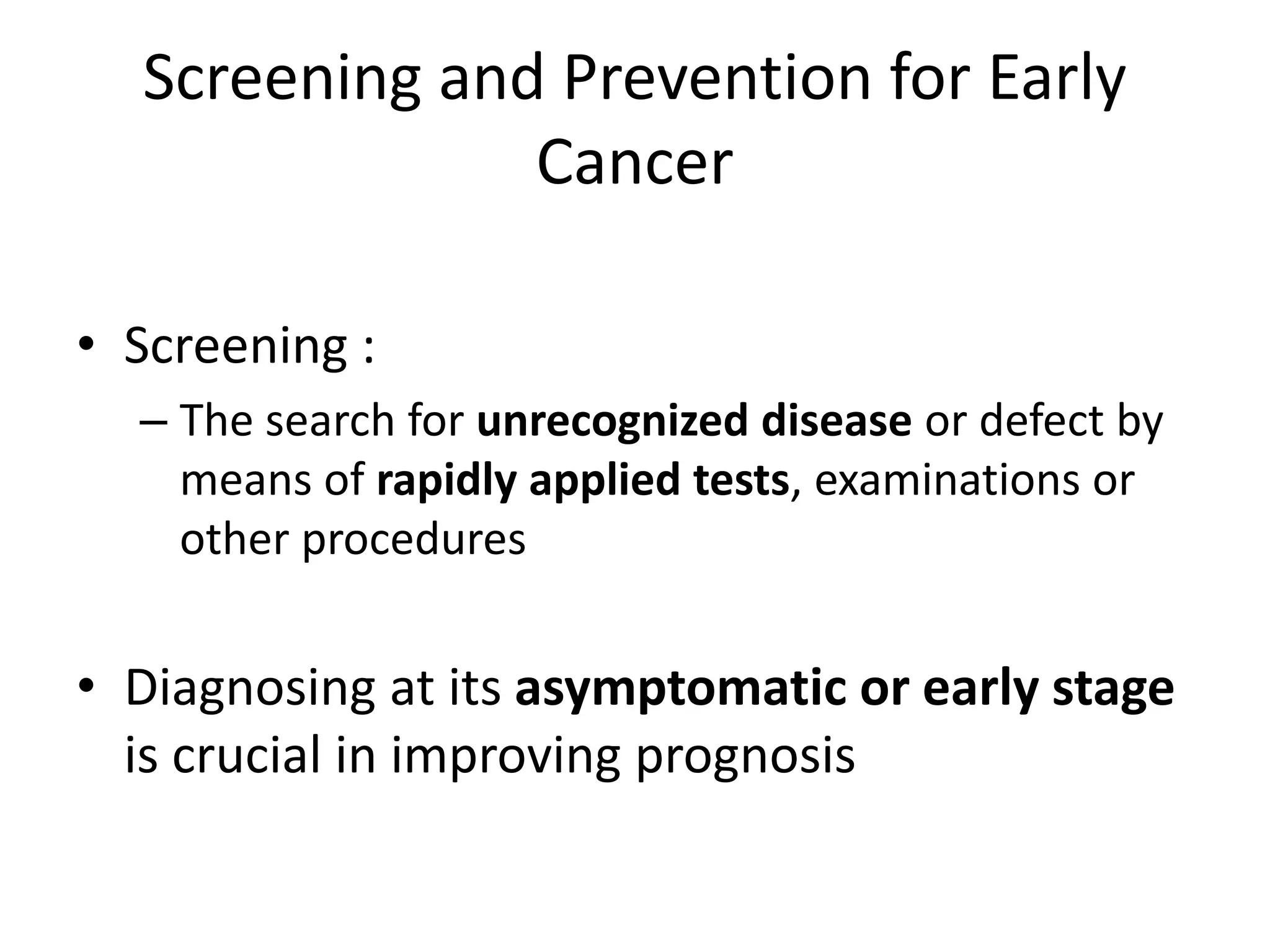 Screening and Prevention for Early Cancer

• Screening :
– The search for unrecognized disease or defect by means of rapidly applied tests, examinations or other procedures

• Diagnosing at its asymptomatic or early stage is crucial in improving prognosis